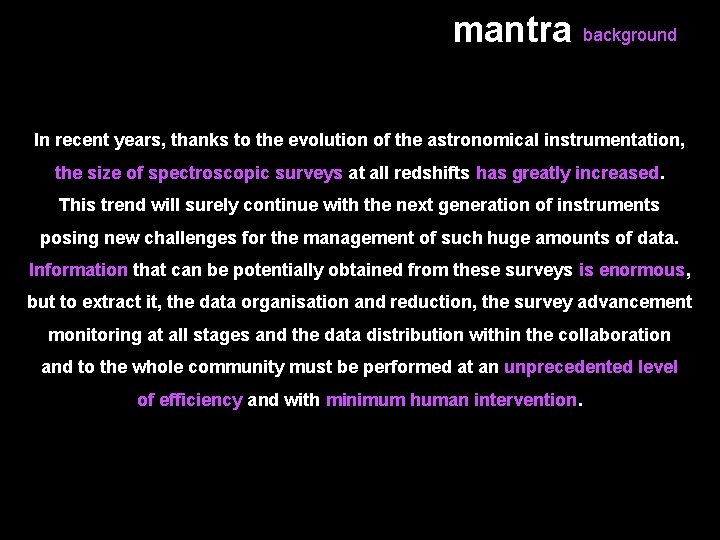 mantra background

In recent years, thanks to the evolution of the astronomical instrumentation, the size of spectroscopic surveys at all redshifts has greatly increased. This trend will surely continue with the next generation of instruments posing new challenges for the management of such huge amounts of data. Information that can be potentially obtained from these surveys is enormous, but to extract it, the data organisation and reduction, the survey advancement monitoring at all stages and the data distribution within the collaboration and to the whole community must be performed at an unprecedented level of efficiency and with minimum human intervention.